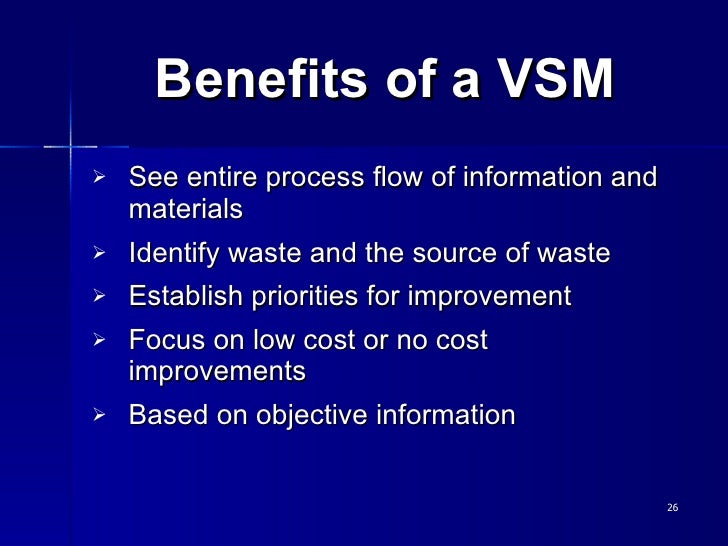 Benefits of a VSM

➢ See entire process flow of information and materials
➢ Identify waste and the source of waste
➢ Establish priorities for improvement
➢ Focus on low cost or no cost improvements
➢ Based on objective information

26